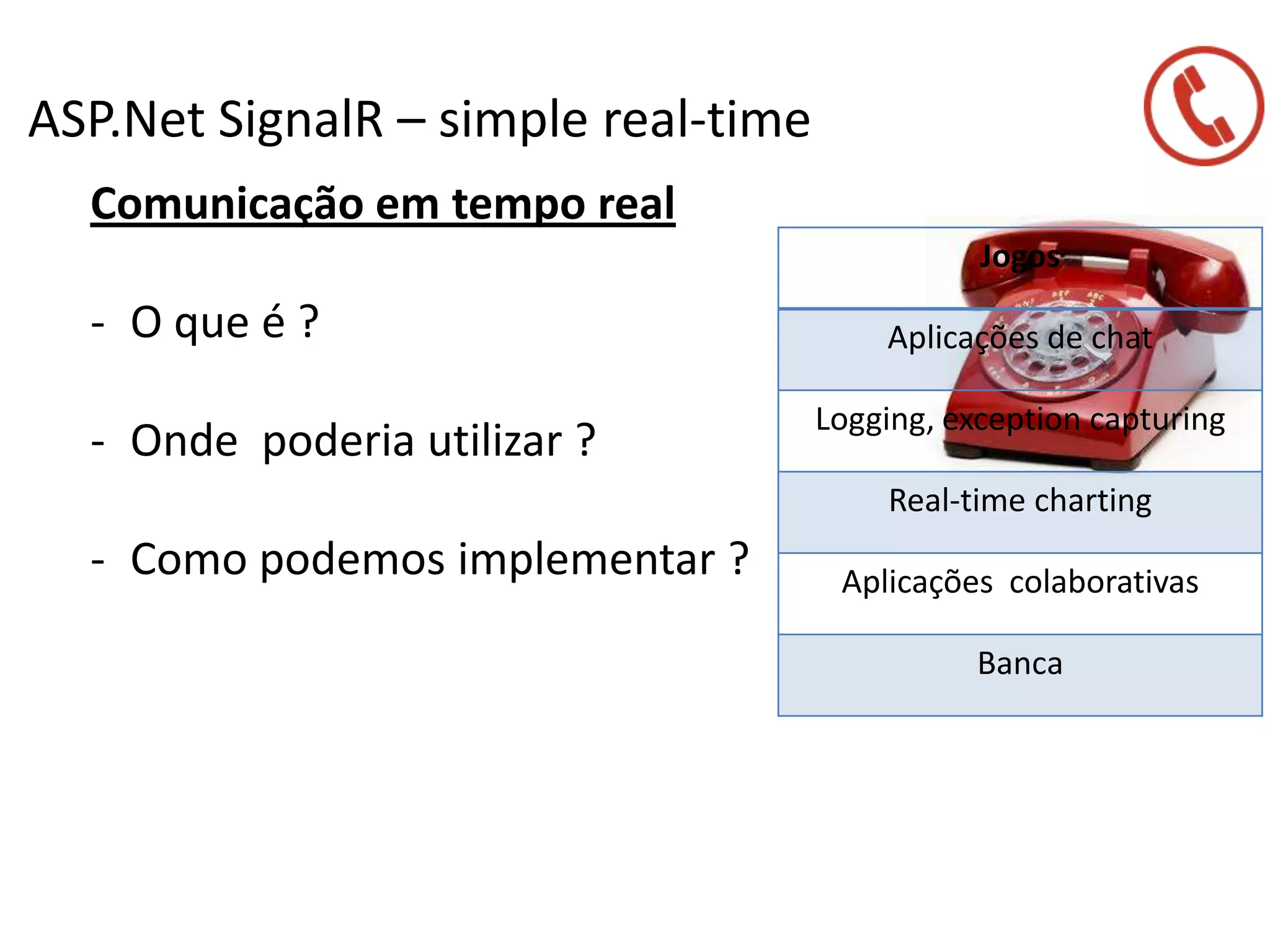 ASP.Net SignalR – simple real-time

Comunicação em tempo real

- O que é ?

- Onde poderia utilizar ?

- Como podemos implementar ?

| Jogos |
|---|
| Aplicações de chat |
| Logging, exception capturing |
| Real-time charting |
| Aplicações colaborativas |
| Banca |